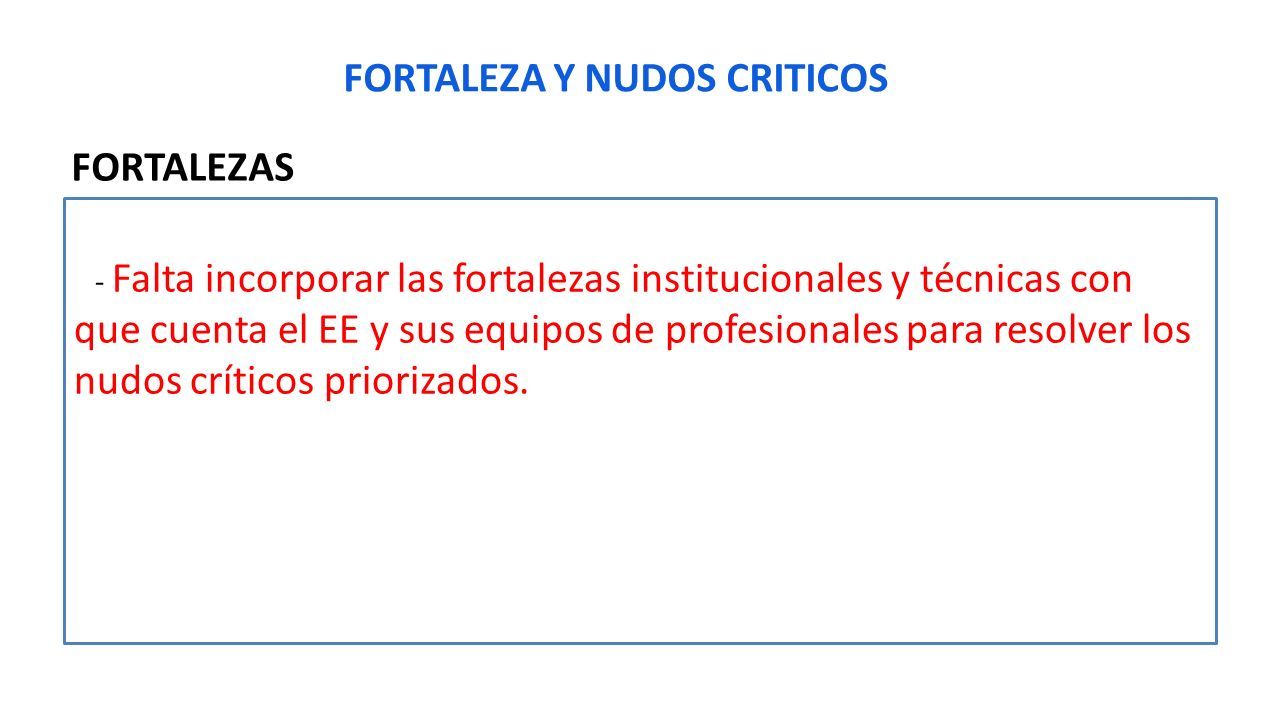 FORTALEZA Y NUDOS CRITICOS

FORTALEZAS

- Falta incorporar las fortalezas institucionales y técnicas con que cuenta el EE y sus equipos de profesionales para resolver los nudos críticos priorizados.